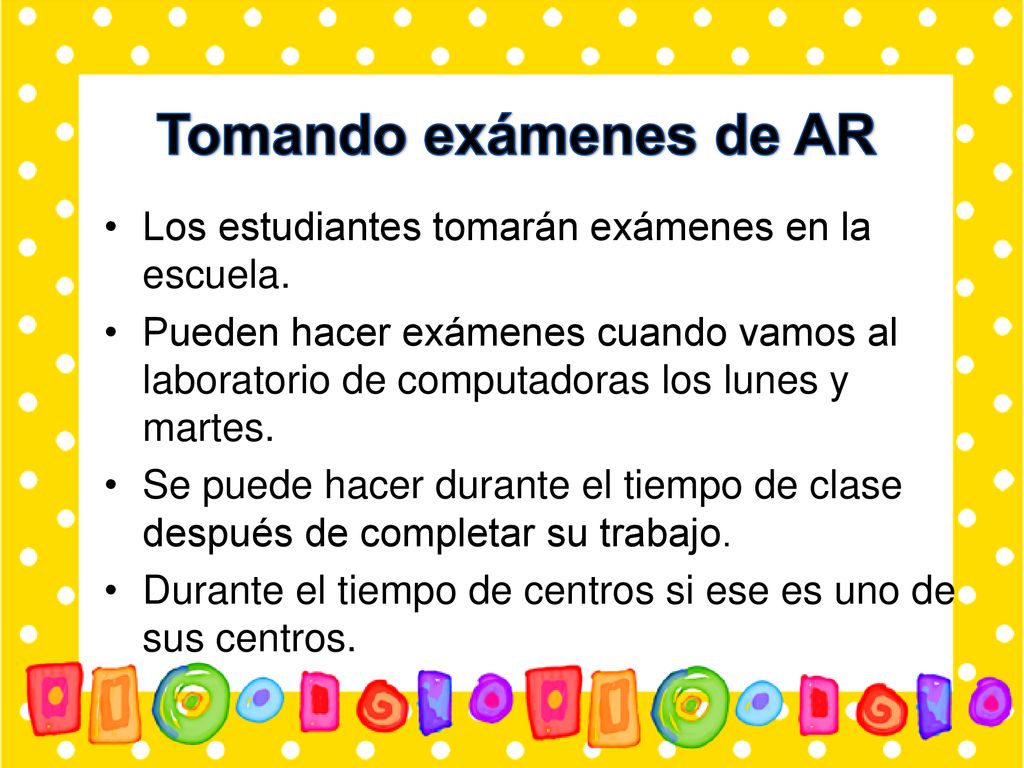 Tomando exámenes de AR

• Los estudiantes tomarán exámenes en la escuela.
• Pueden hacer exámenes cuando vamos al laboratorio de computadoras los lunes y martes.
• Se puede hacer durante el tiempo de clase después de completar su trabajo.
• Durante el tiempo de centros si ese es uno de sus centros.